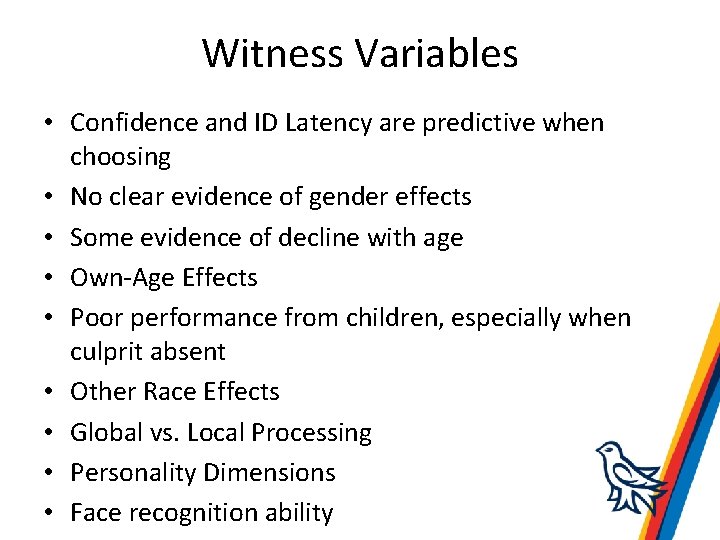 Witness Variables

• Confidence and ID Latency are predictive when choosing
• No clear evidence of gender effects
• Some evidence of decline with age
• Own-Age Effects
• Poor performance from children, especially when culprit absent
• Other Race Effects
• Global vs. Local Processing
• Personality Dimensions
• Face recognition ability